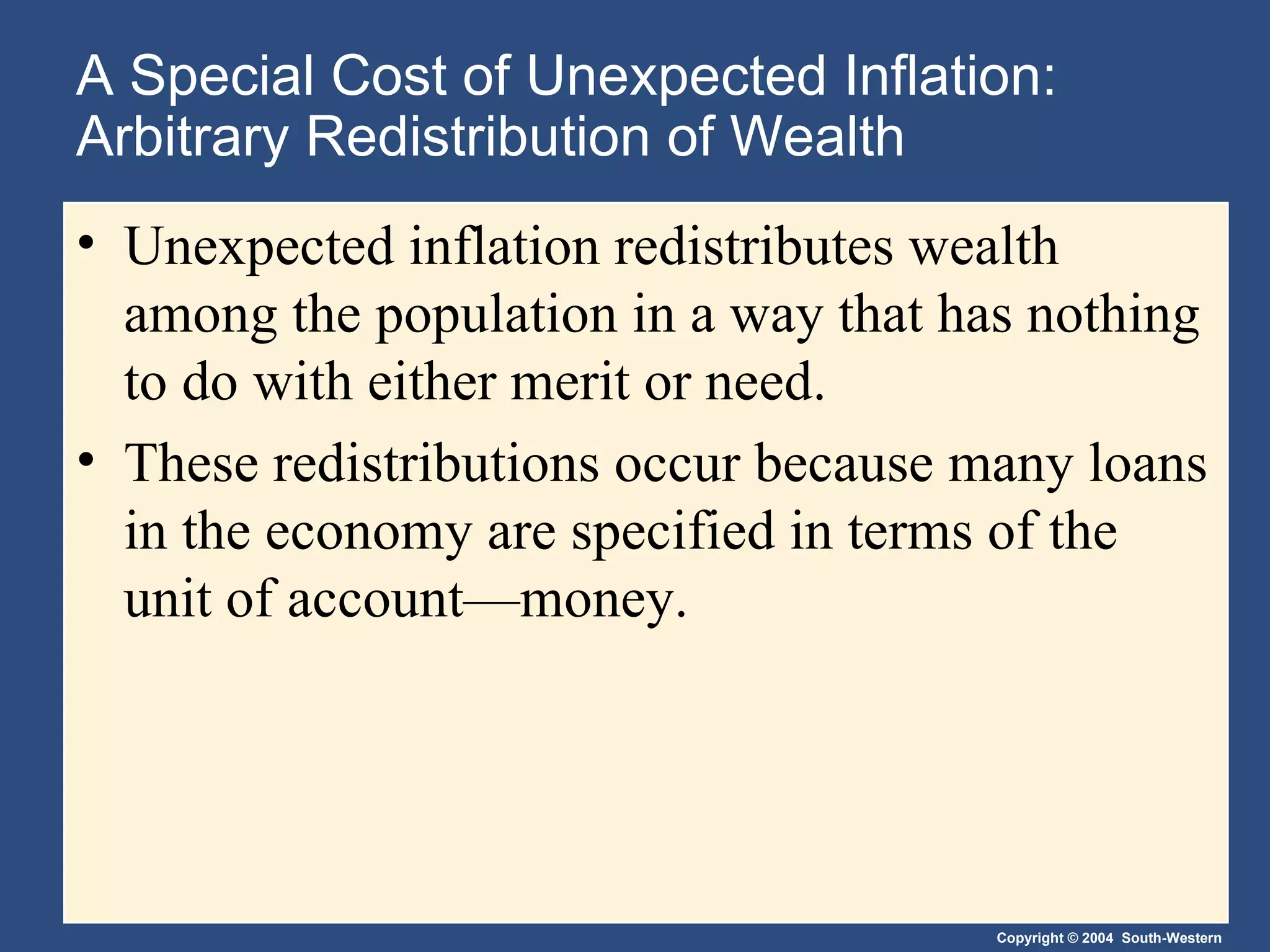 A Special Cost of Unexpected Inflation: Arbitrary Redistribution of Wealth

• Unexpected inflation redistributes wealth among the population in a way that has nothing to do with either merit or need.

• These redistributions occur because many loans in the economy are specified in terms of the unit of account—money.

Copyright © 2004 South-Western